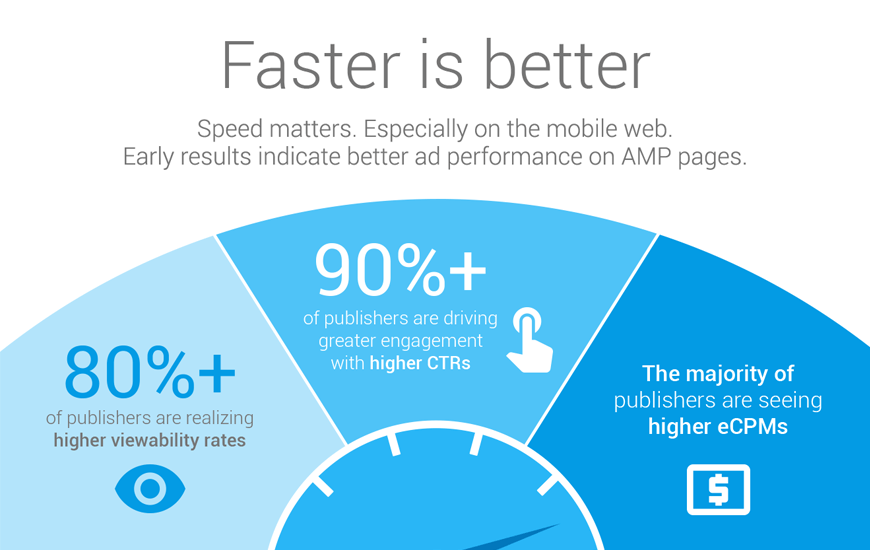 Faster is better

Speed matters. Especially on the mobile web.
Early results indicate better ad performance on AMP pages.

80%+
of publishers are realizing higher viewability rates

90%+
of publishers are driving greater engagement with higher CTRs

The majority of publishers are seeing higher eCPMs

$